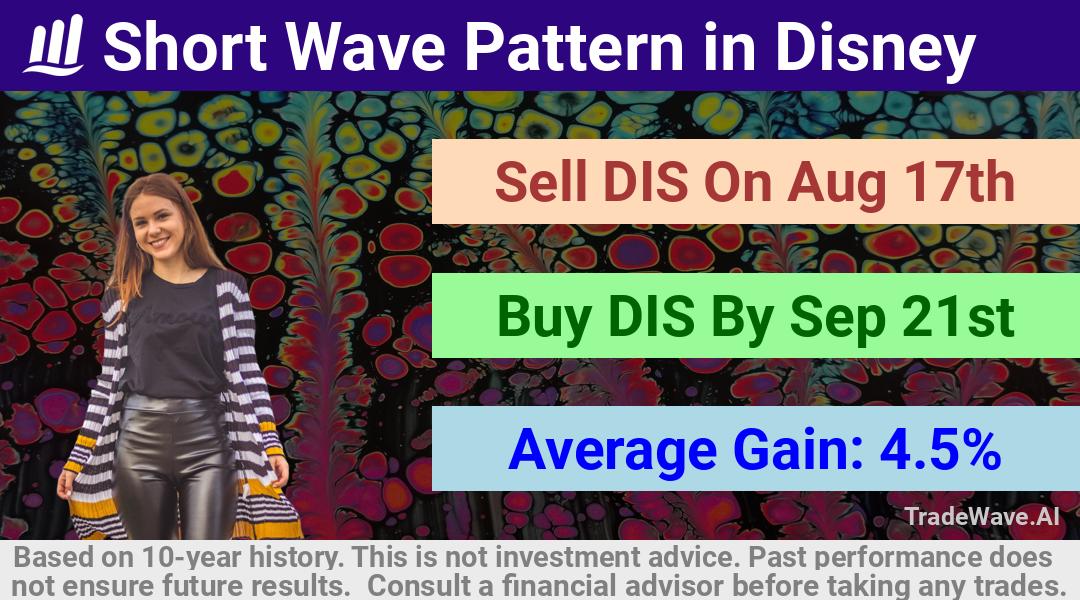 Short Wave Pattern in Disney

Sell DIS On Aug 17th

Buy DIS By Sep 21st

Average Gain: 4.5%

TradeWave.AI

Based on 10-year history. This is not investment advice. Past performance does not ensure future results. Consult a financial advisor before taking any trades.